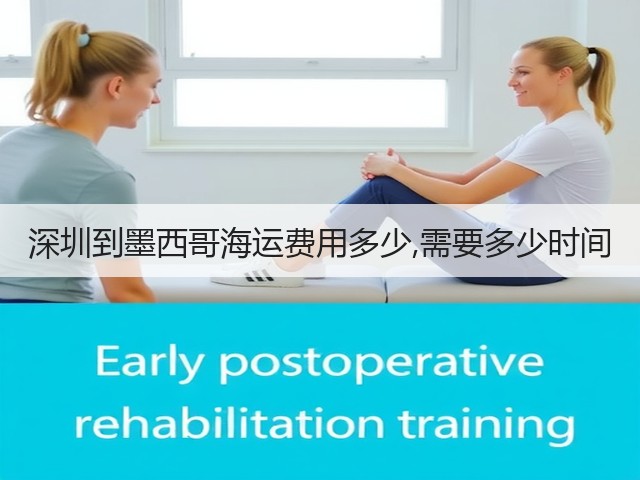 深圳到墨西哥海运费用多少,需要多少时间

Early postoperative rehabilitation training